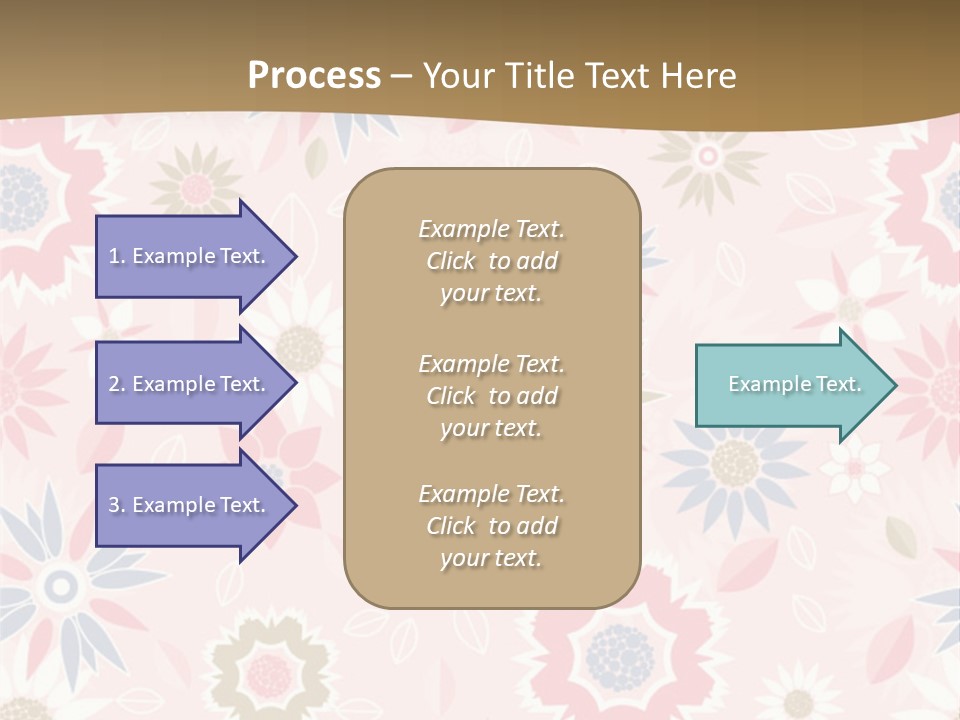 Process – Your Title Text Here

1. Example Text.

2. Example Text.

3. Example Text.

Example Text. Click to add your text.

Example Text. Click to add your text.

Example Text. Click to add your text.

Example Text.